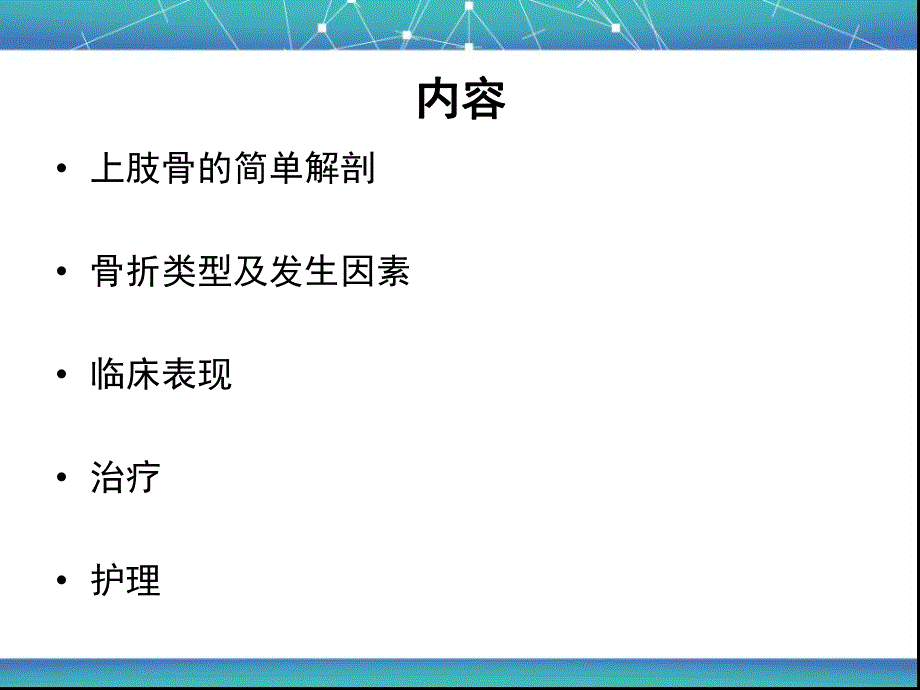 内容

• 上肢骨的简单解剖

• 骨折类型及发生因素

• 临床表现

• 治疗

• 护理